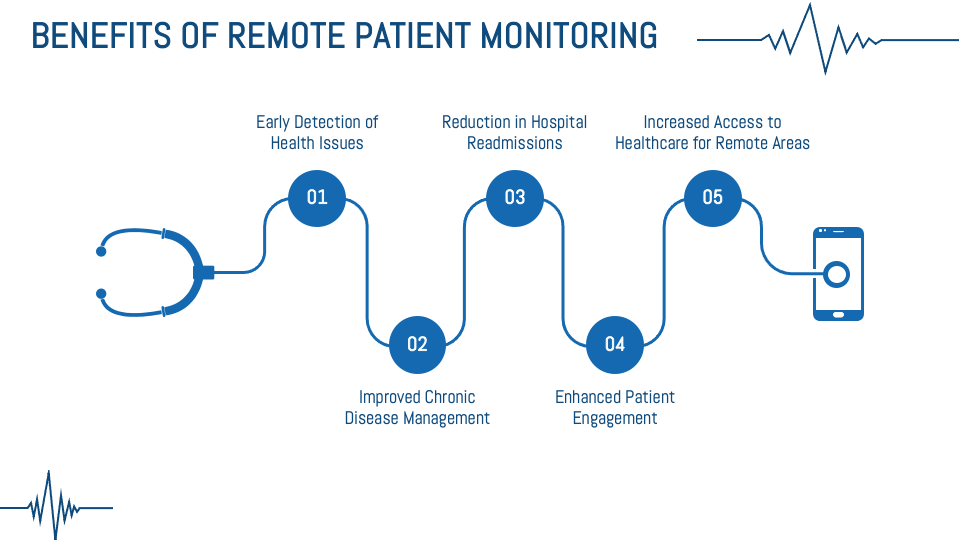 BENEFITS OF REMOTE PATIENT MONITORING

Early Detection of Health Issues

01

Improved Chronic Disease Management

02

Reduction in Hospital Readmissions

03

Enhanced Patient Engagement

04

Increased Access to Healthcare for Remote Areas

05